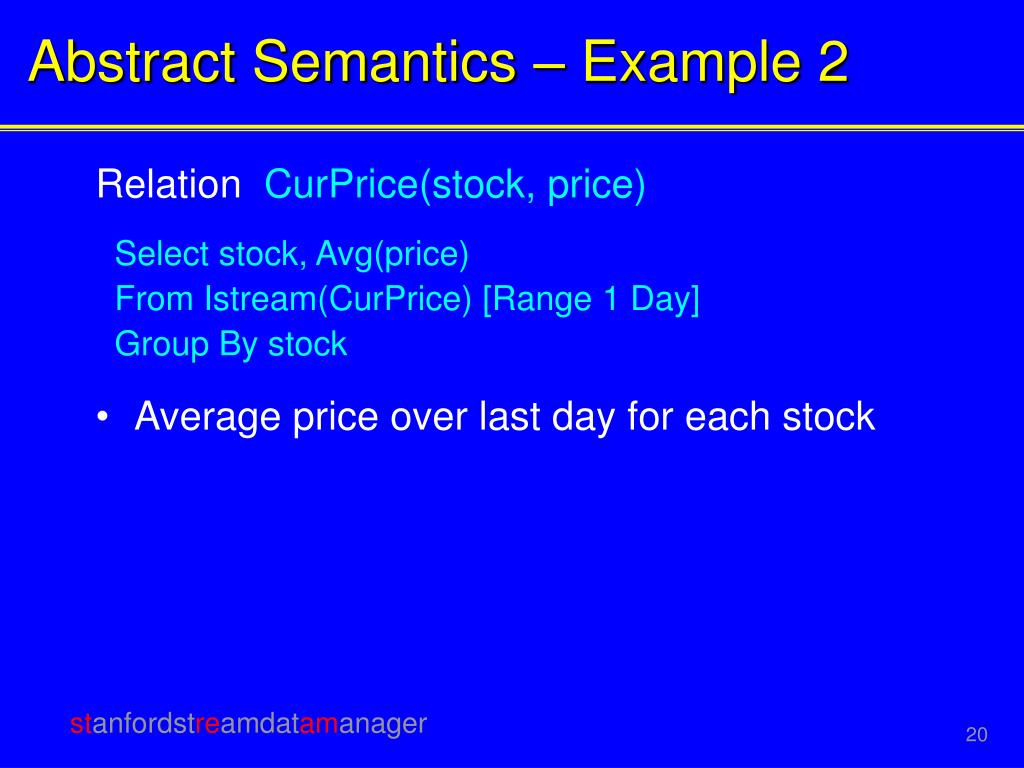 Abstract Semantics – Example 2

Relation CurPrice(stock, price)

Select stock, Avg(price)
From Istream(CurPrice) [Range 1 Day]
Group By stock

• Average price over last day for each stock

stanfordstreamdatamanager

20